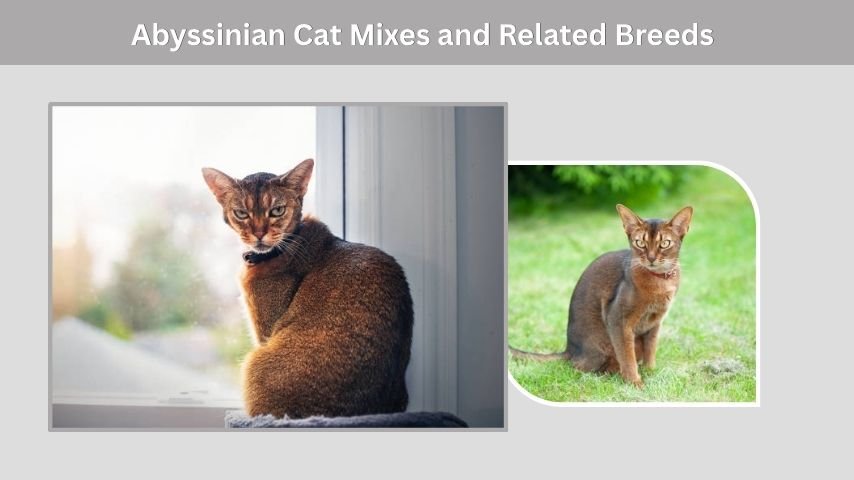 Abyssinian Cat Mixes and Related Breeds